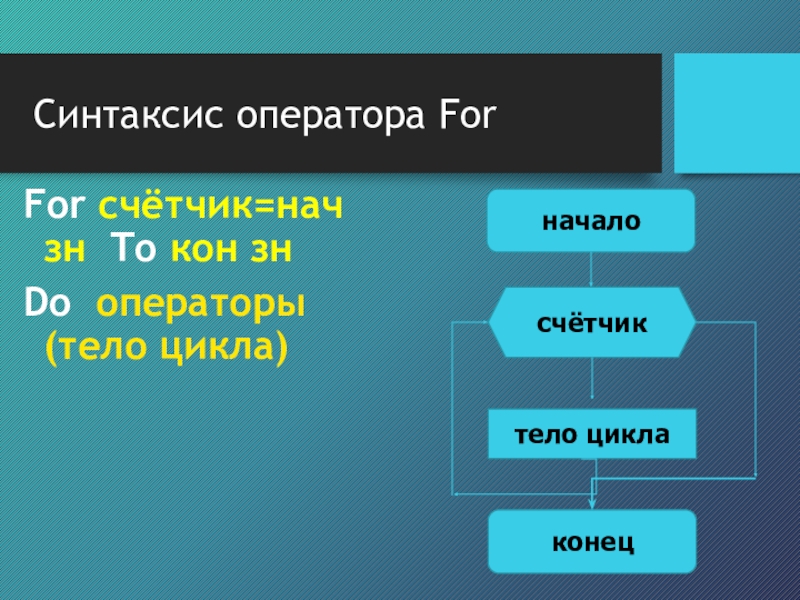 Синтаксис оператора For

For счётчик=нач зн To кон зн

Do операторы (тело цикла)

начало

счётчик

тело цикла

конец